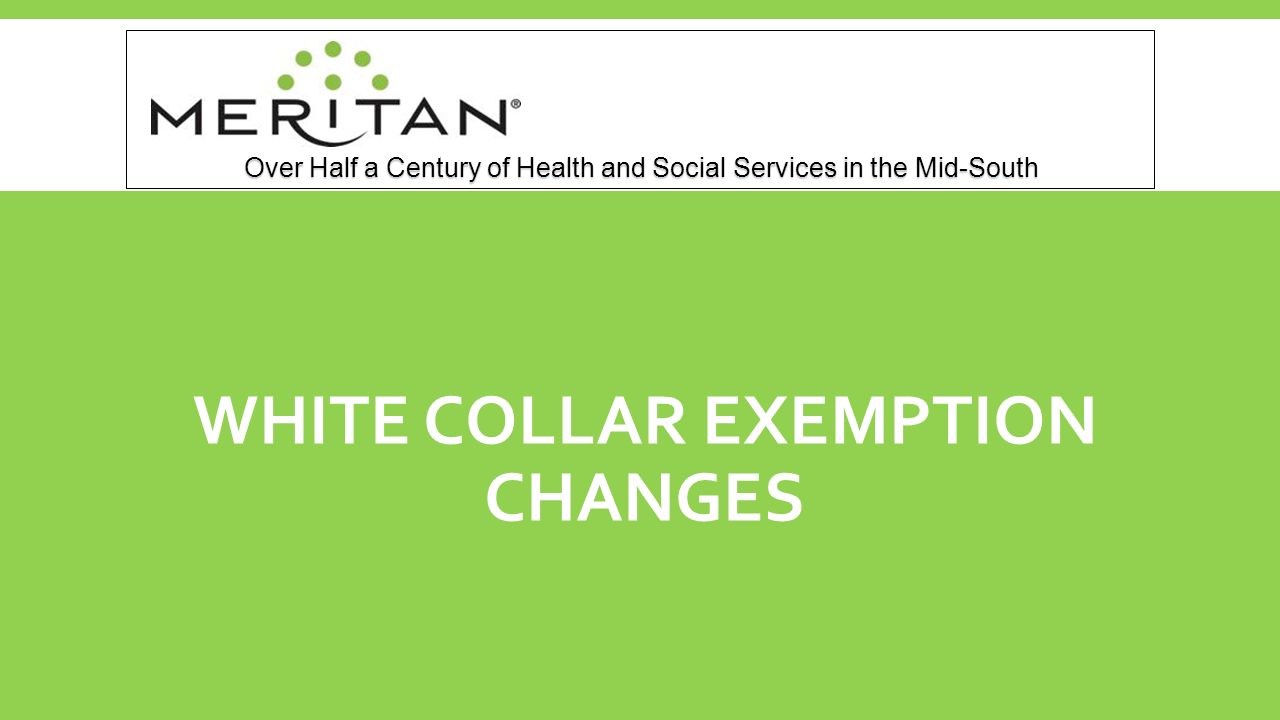 MERITAN®

Over Half a Century of Health and Social Services in the Mid-South

WHITE COLLAR EXEMPTION CHANGES